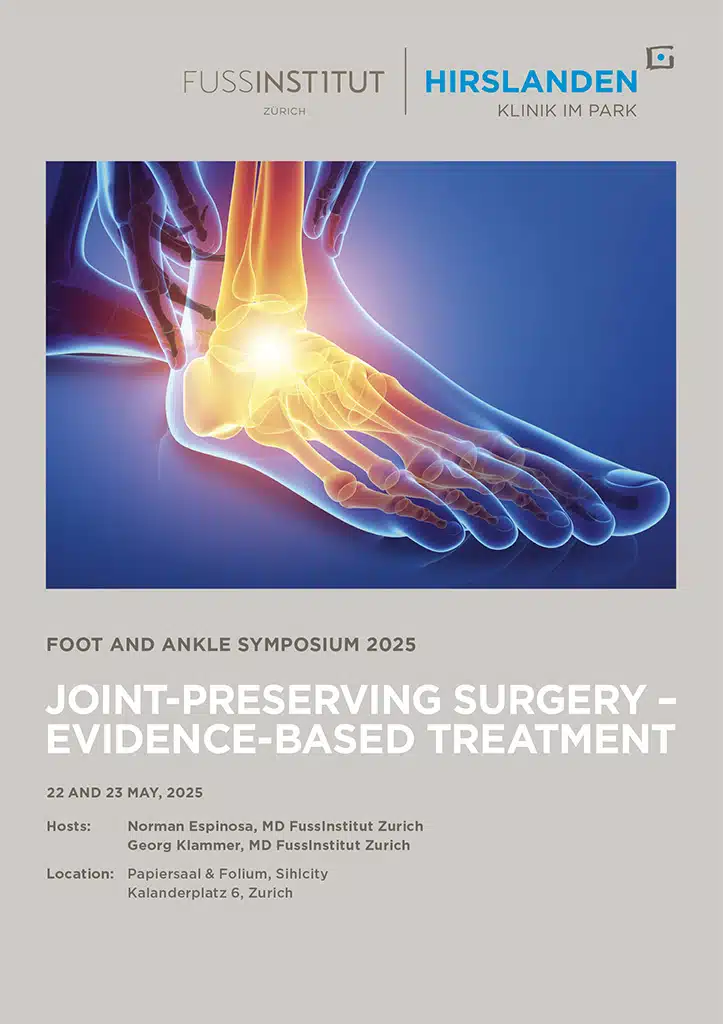 FUSSINSTITUT
ZÜRICH

HIRSLANDEN
KLINIK IM PARK

FOOT AND ANKLE SYMPOSIUM 2025

JOINT-PRESERVING SURGERY – EVIDENCE-BASED TREATMENT

22 AND 23 MAY, 2025

Hosts: Norman Espinosa, MD FussInstitut Zurich
Georg Klammer, MD FussInstitut Zurich

Location: Papiersaal & Folium, Sihlcity
Kalanderplatz 6, Zurich